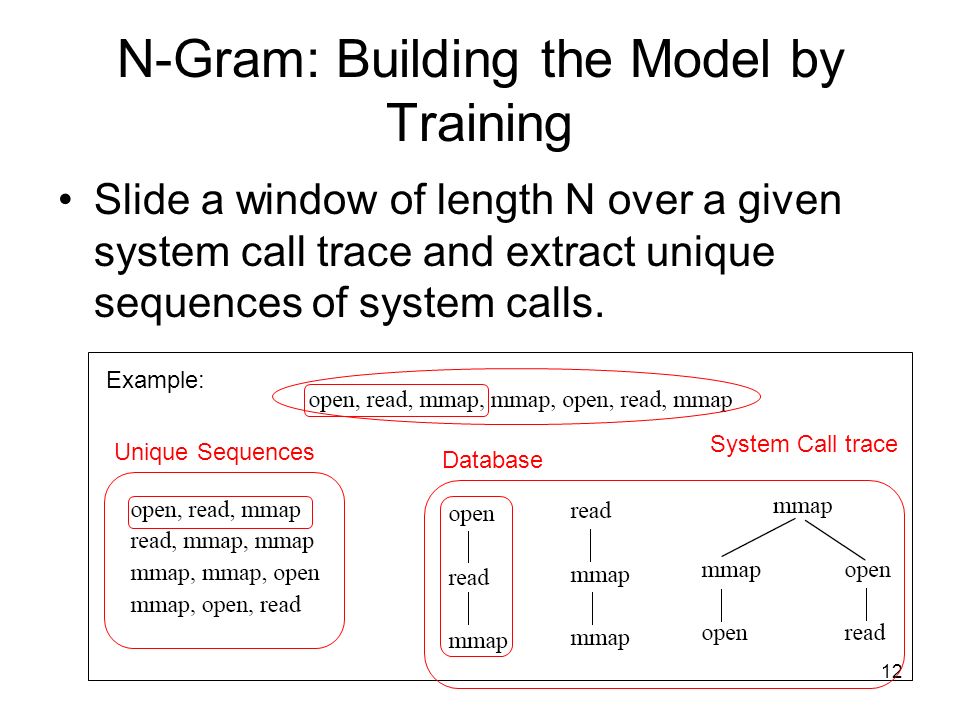 N-Gram: Building the Model by Training

• Slide a window of length N over a given system call trace and extract unique sequences of system calls.

Example:

open, read, mmap, mmap, open, read, mmap

System Call trace

Unique Sequences

open, read, mmap
read, mmap, mmap
mmap, mmap, open
mmap, open, read

Database

open
read
mmap

read
mmap
mmap

mmap
mmap
open
open
read

12